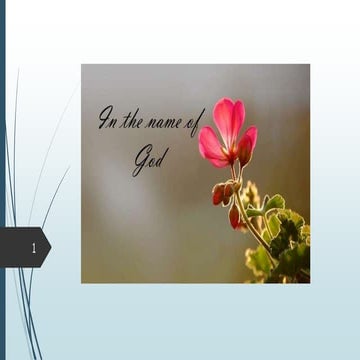 In the name of God

1